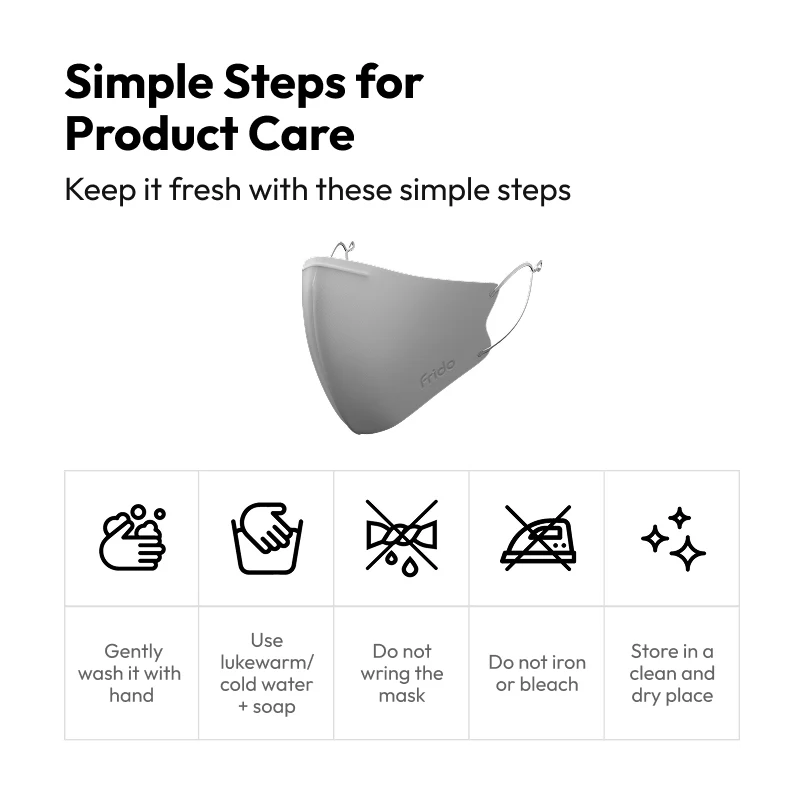 Simple Steps for Product Care

Keep it fresh with these simple steps

Frido

| Gently wash it with hand | Use lukewarm/ cold water + soap | Do not wring the mask | Do not iron or bleach | Store in a clean and dry place |